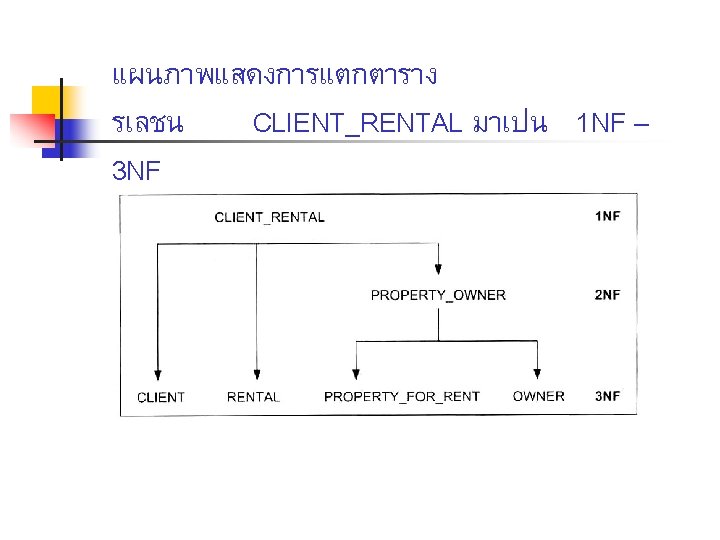 แผนภาพแสดงการแตกตาราง รเลชน CLIENT_RENTAL มาเปน 1NF – 3NF

CLIENT_RENTAL 1NF

PROPERTY_OWNER 2NF

CLIENT RENTAL PROPERTY_FOR_RENT OWNER 3NF